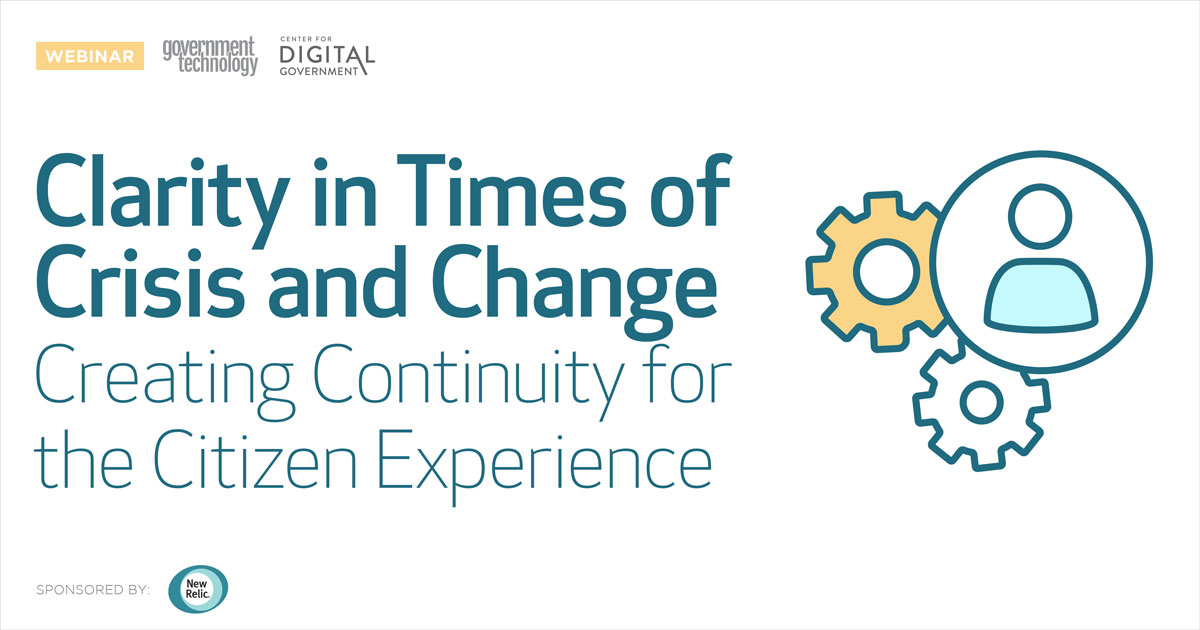 WEBINAR government technology CENTER FOR DIGITAL GOVERNMENT

Clarity in Times of Crisis and Change

Creating Continuity for the Citizen Experience

SPONSORED BY: New Relic.